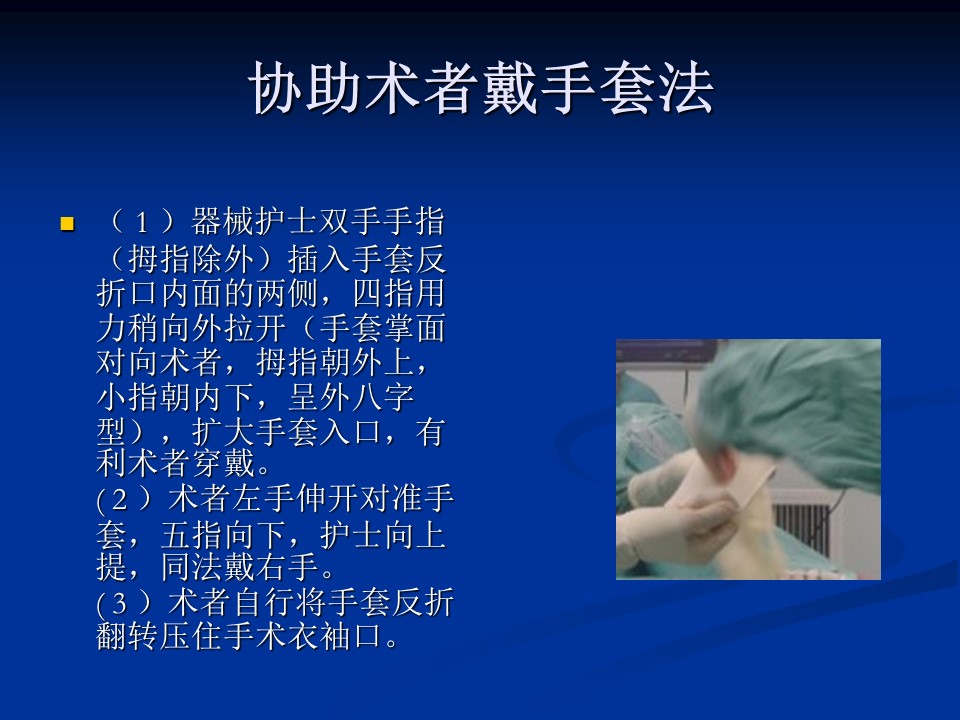 协助术者戴手套法

（１）器械护士双手手指（拇指除外）插入手套反折口内面的两侧，四指用力稍向外拉开（手套掌面对向术者，拇指朝外上，小指朝内下，呈外八字型），扩大手套入口，有利术者穿戴。
(２）术者左手伸开对准手套，五指向下，护士向上提，同法戴右手。
(３）术者自行将手套反折翻转压住手术衣袖口。